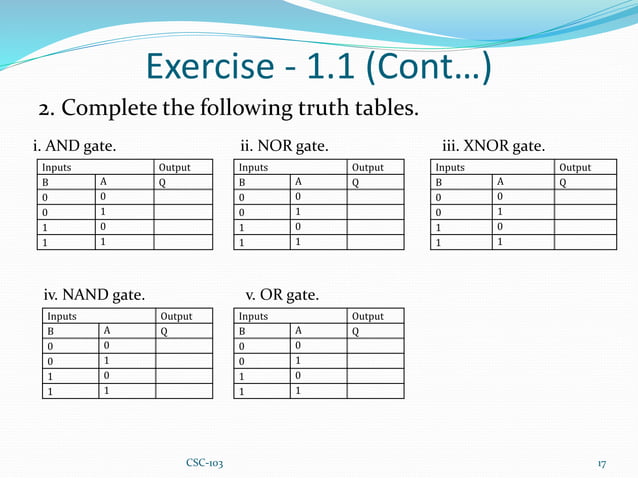 Exercise - 1.1 (Cont…)

2. Complete the following truth tables.

i. AND gate.

| Inputs | | Output |
|---|---|---|
| B | A | Q |
| 0 | 0 | |
| 0 | 1 | |
| 1 | 0 | |
| 1 | 1 | |

ii. NOR gate.

| Inputs | | Output |
|---|---|---|
| B | A | Q |
| 0 | 0 | |
| 0 | 1 | |
| 1 | 0 | |
| 1 | 1 | |

iii. XNOR gate.

| Inputs | | Output |
|---|---|---|
| B | A | Q |
| 0 | 0 | |
| 0 | 1 | |
| 1 | 0 | |
| 1 | 1 | |

iv. NAND gate.

| Inputs | | Output |
|---|---|---|
| B | A | Q |
| 0 | 0 | |
| 0 | 1 | |
| 1 | 0 | |
| 1 | 1 | |

v. OR gate.

| Inputs | | Output |
|---|---|---|
| B | A | Q |
| 0 | 0 | |
| 0 | 1 | |
| 1 | 0 | |
| 1 | 1 | |

CSC-103

17